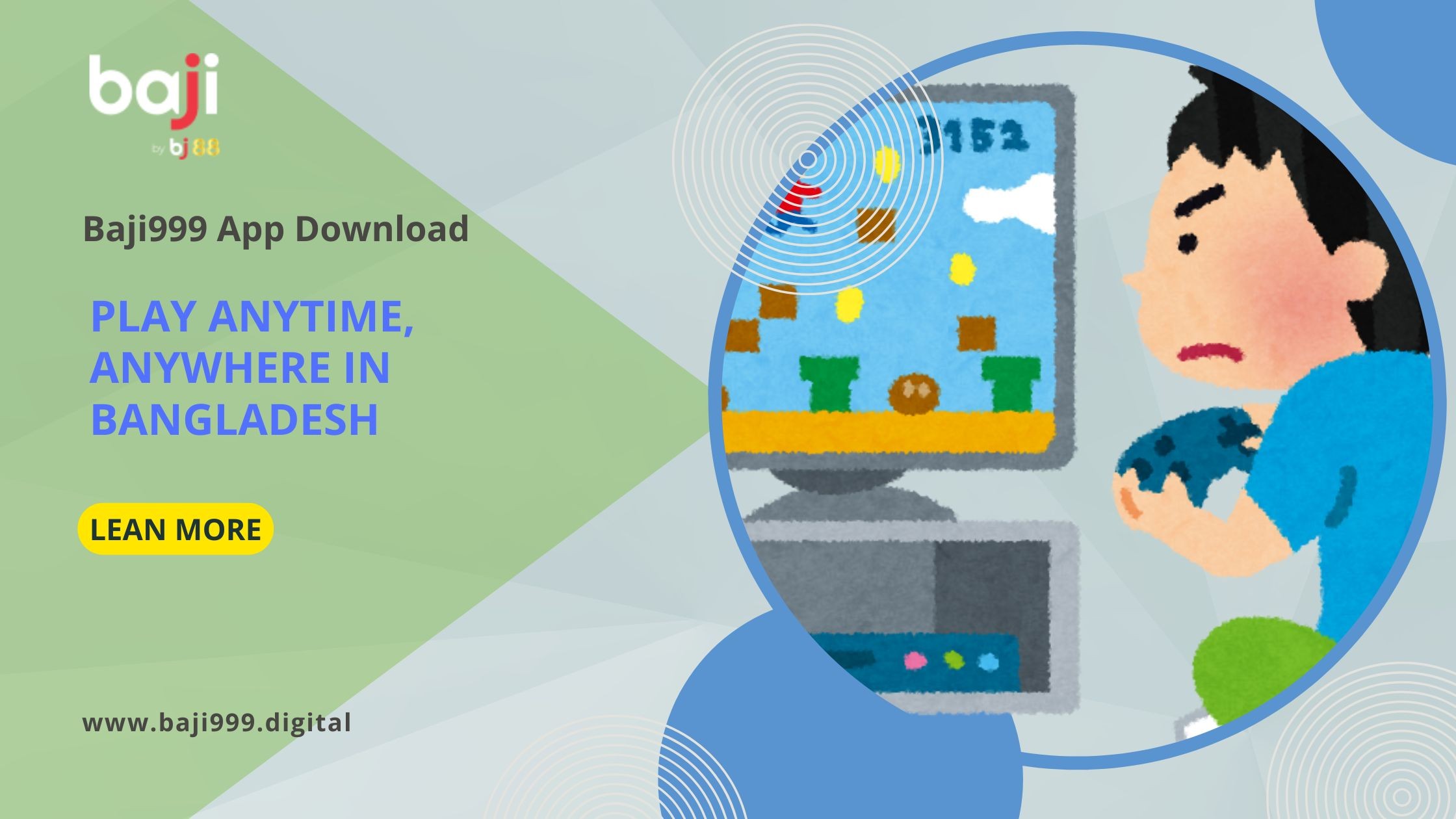 baji
by bj88

Baji999 App Download

PLAY ANYTIME, ANYWHERE IN BANGLADESH

LEAN MORE

www.baji999.digital

3152